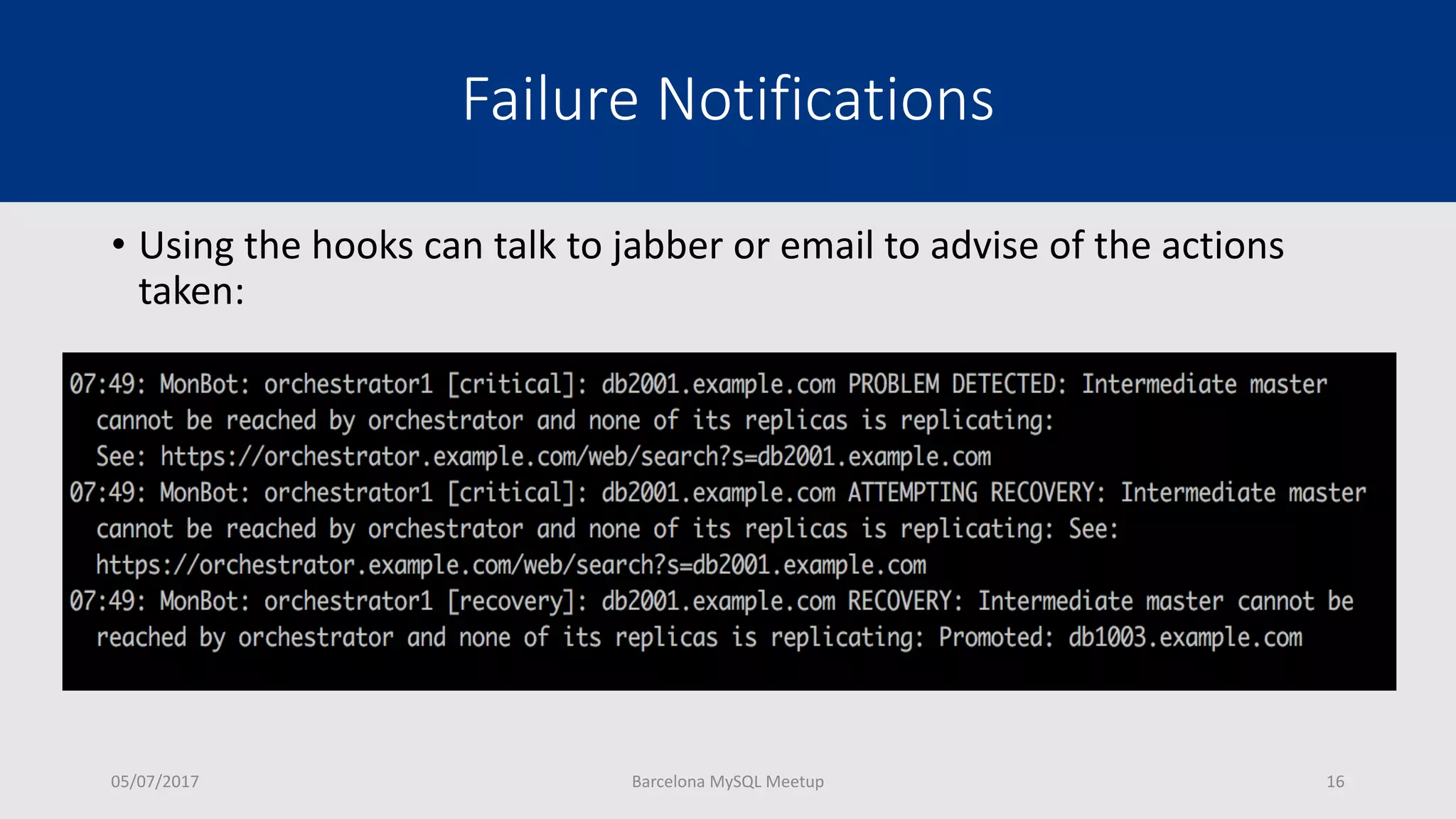 Failure Notifications

• Using the hooks can talk to jabber or email to advise of the actions taken:

07:49: MonBot: orchestrator1 [critical]: db2001.example.com PROBLEM DETECTED: Intermediate master cannot be reached by orchestrator and none of its replicas is replicating: See: https://orchestrator.example.com/web/search?s=db2001.example.com
07:49: MonBot: orchestrator1 [critical]: db2001.example.com ATTEMPTING RECOVERY: Intermediate master cannot be reached by orchestrator and none of its replicas is replicating: See: https://orchestrator.example.com/web/search?s=db2001.example.com
07:49: MonBot: orchestrator1 [recovery]: db2001.example.com RECOVERY: Intermediate master cannot be reached by orchestrator and none of its replicas is replicating: Promoted: db1003.example.com

05/07/2017

Barcelona MySQL Meetup

16